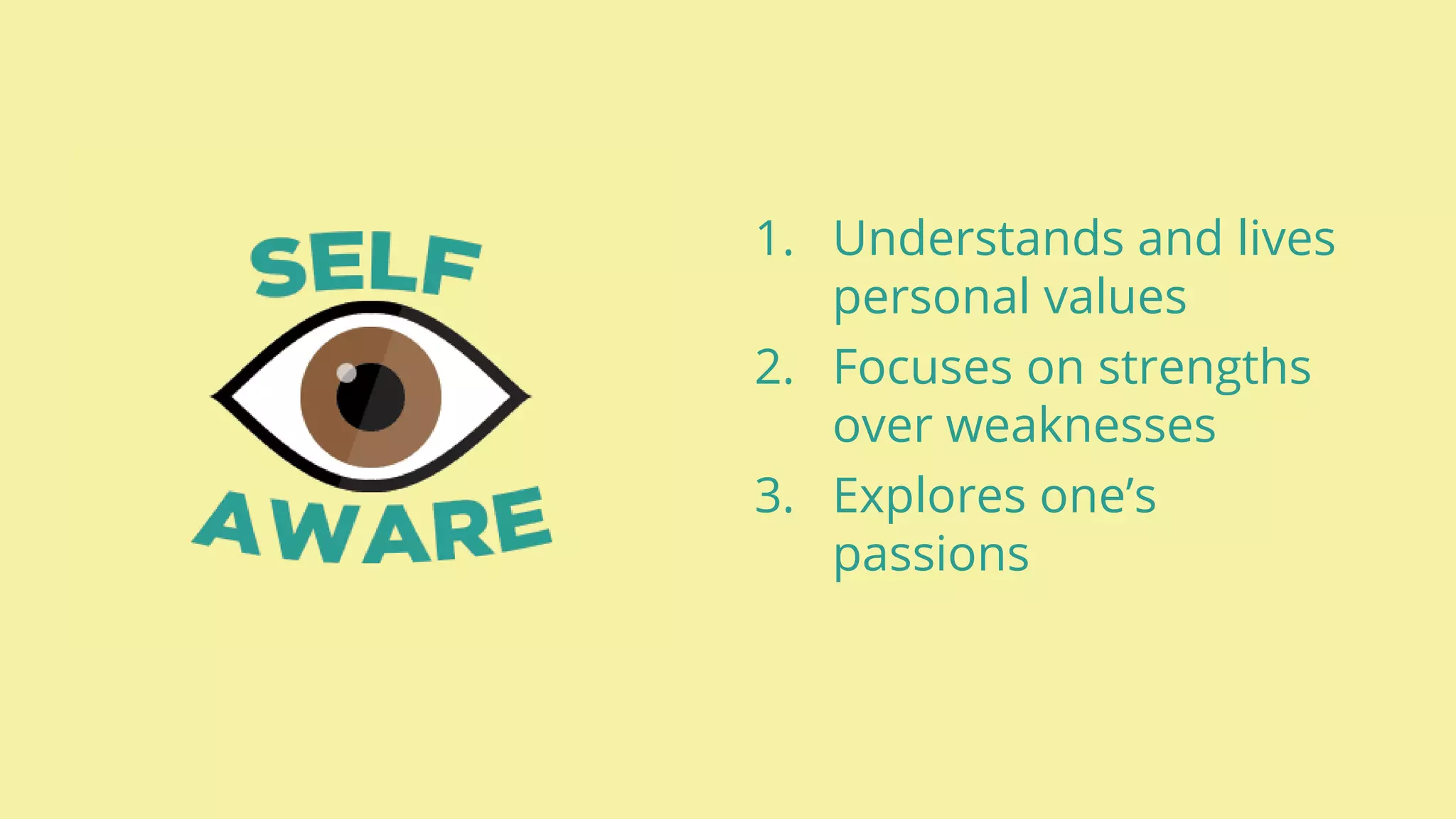 SELF
AWARE

1. Understands and lives personal values
2. Focuses on strengths over weaknesses
3. Explores one’s passions